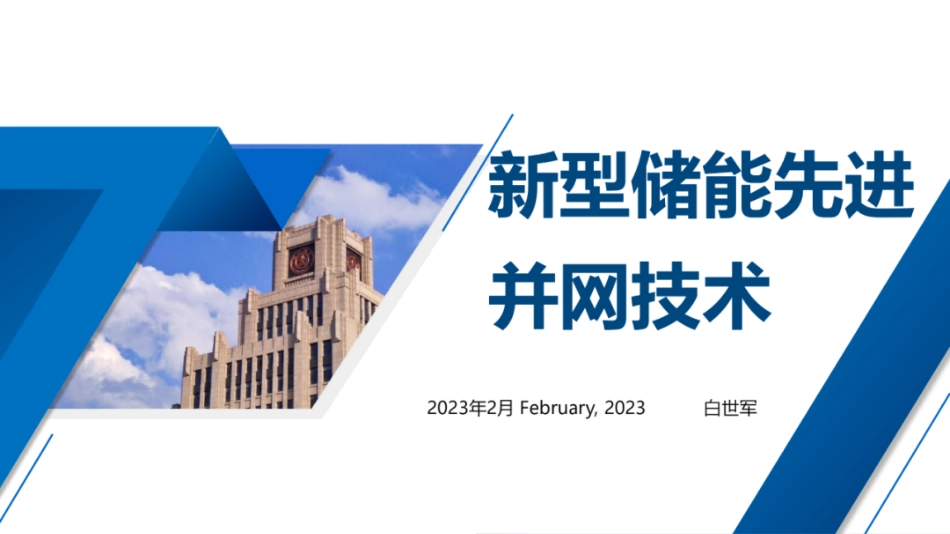 新型储能先进并网技术

2023年2月 February, 2023 白世军